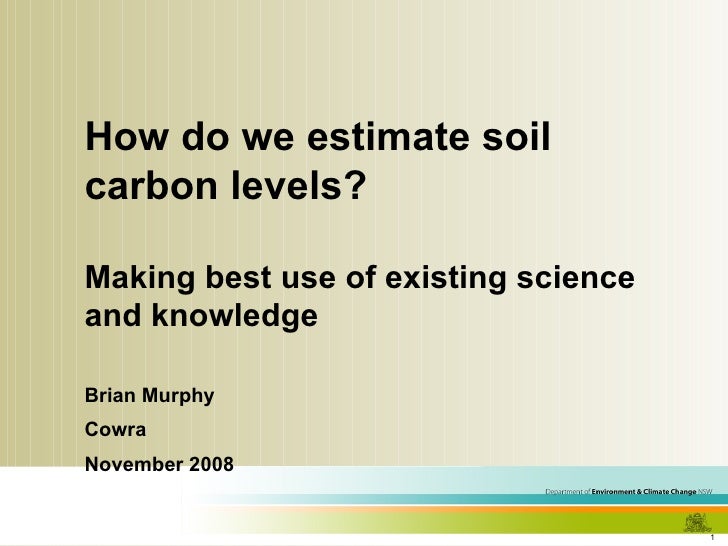 How do we estimate soil carbon levels?

Making best use of existing science and knowledge

Brian Murphy

Cowra

November 2008

Department of Environment & Climate Change NSW

1